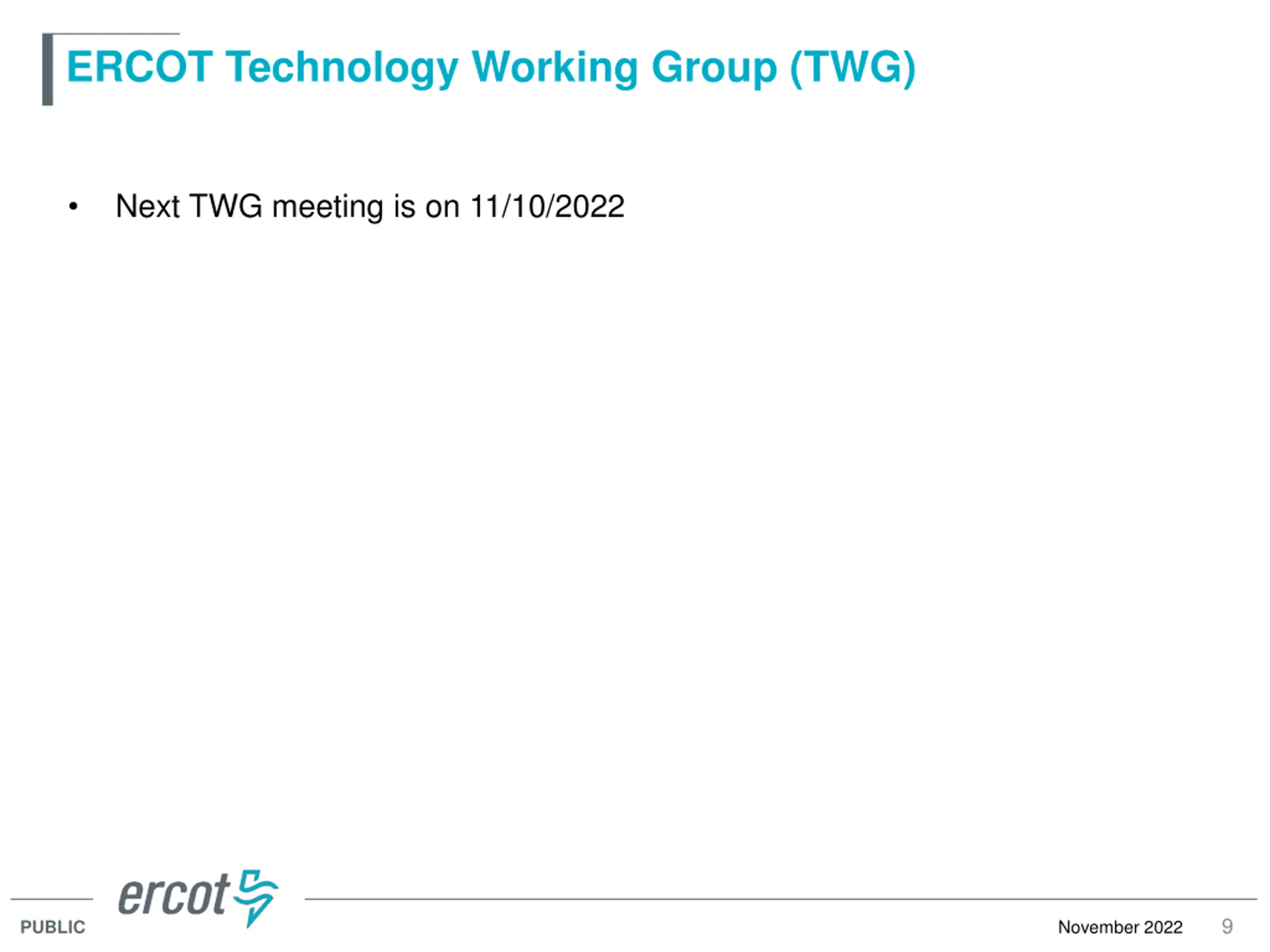 ERCOT Technology Working Group (TWG)

• Next TWG meeting is on 11/10/2022

ercot

PUBLIC

November 2022 9